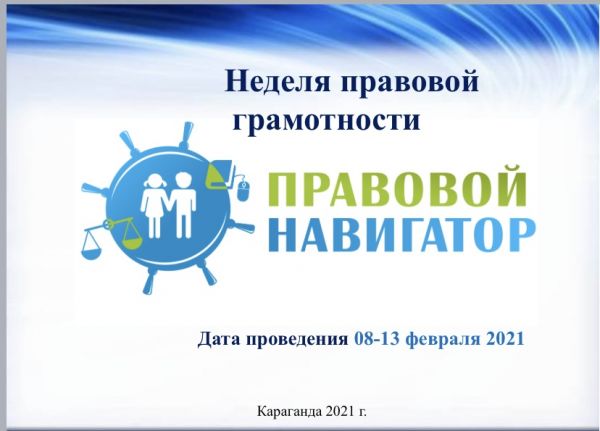 Неделя правовой грамотности

ПРАВОВОЙ
НАВИГАТОР

Дата проведения 08-13 февраля 2021

Караганда 2021 г.